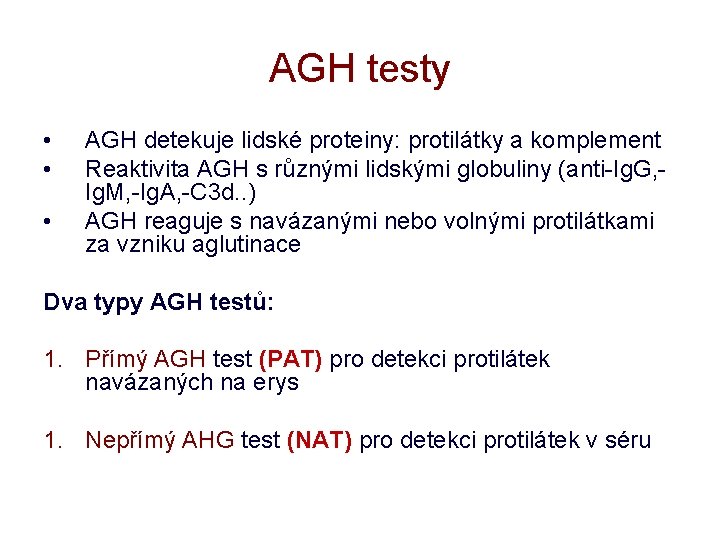 AGH testy

• AGH detekuje lidské proteiny: protilátky a komplement
• Reaktivita AGH s různými lidskými globuliny (anti-IgG,-IgM,-IgA,-C3d..)
• AGH reaguje s navázanými nebo volnými protilátkami za vzniku aglutinace

Dva typy AGH testů:

1. Přímý AGH test (PAT) pro detekci protilátek navázaných na erys

1. Nepřímý AHG test (NAT) pro detekci protilátek v séru